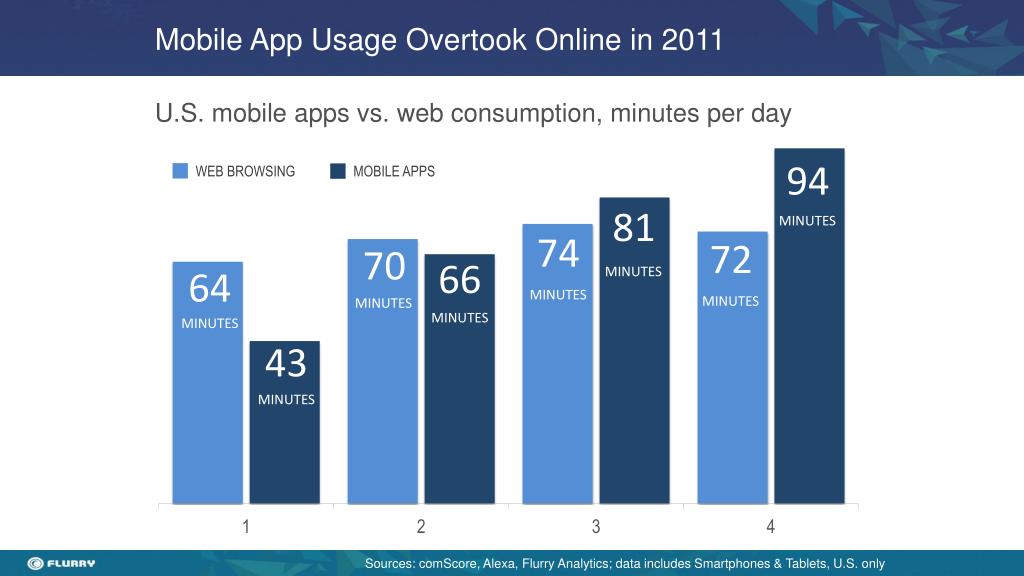 Mobile App Usage Overtook Online in 2011

U.S. mobile apps vs. web consumption, minutes per day

WEB BROWSING MOBILE APPS

64 MINUTES

43 MINUTES

70 MINUTES

66 MINUTES

74 MINUTES

81 MINUTES

72 MINUTES

94 MINUTES

1 2 3 4

FLURRY

Sources: comScore, Alexa, Flurry Analytics; data includes Smartphones & Tablets, U.S. only